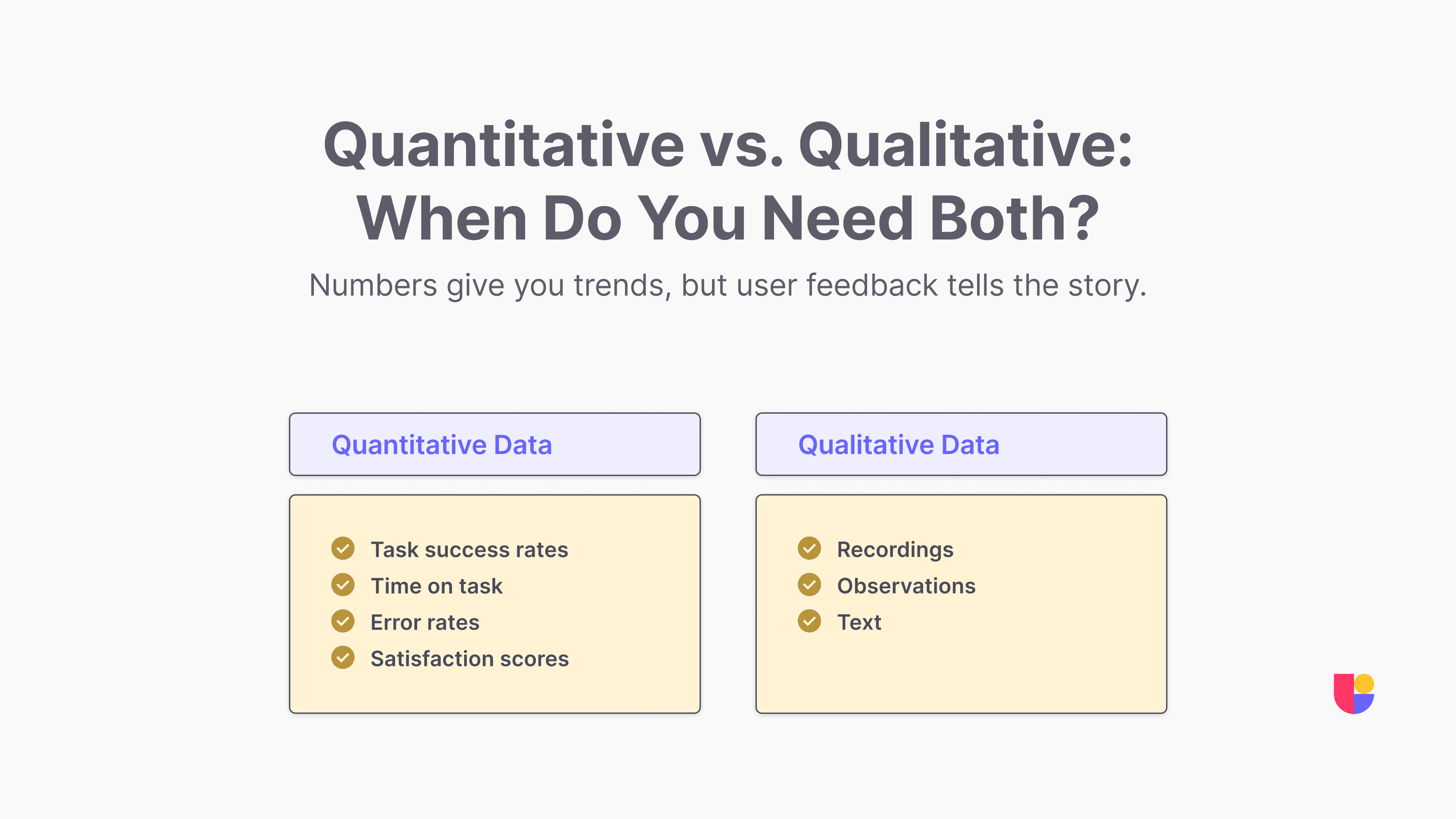 Quantitative vs. Qualitative: When Do You Need Both?

Numbers give you trends, but user feedback tells the story.

Quantitative Data

Task success rates
Time on task
Error rates
Satisfaction scores

Qualitative Data

Recordings
Observations
Text